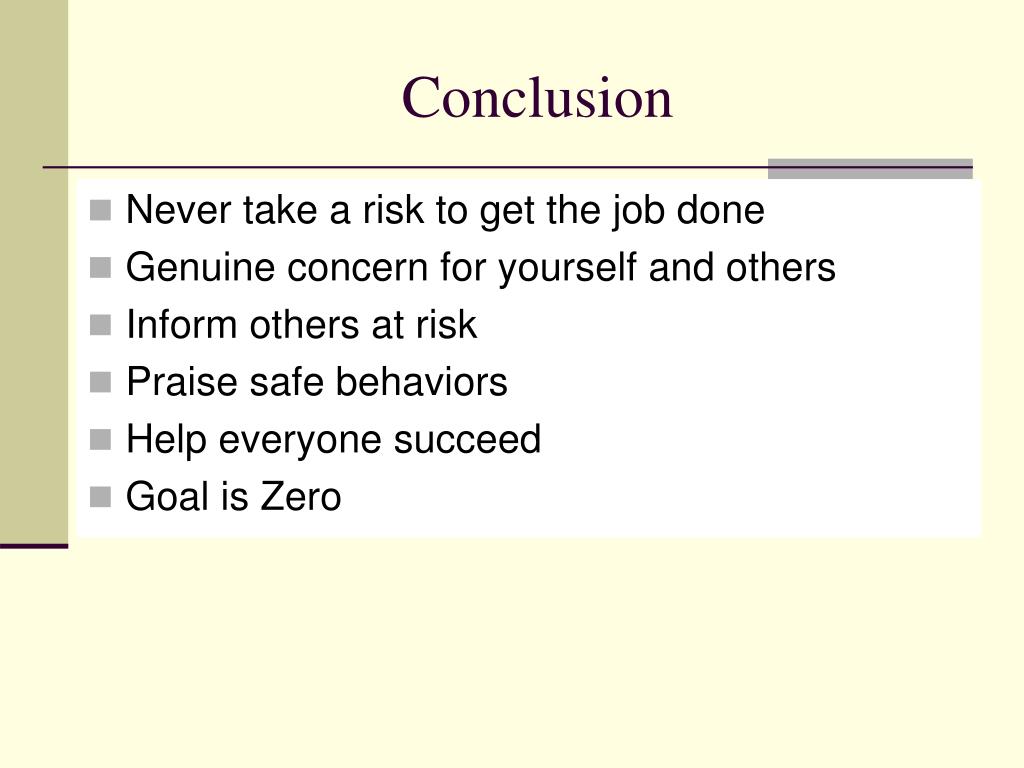 Conclusion

- Never take a risk to get the job done
- Genuine concern for yourself and others
- Inform others at risk
- Praise safe behaviors
- Help everyone succeed
- Goal is Zero